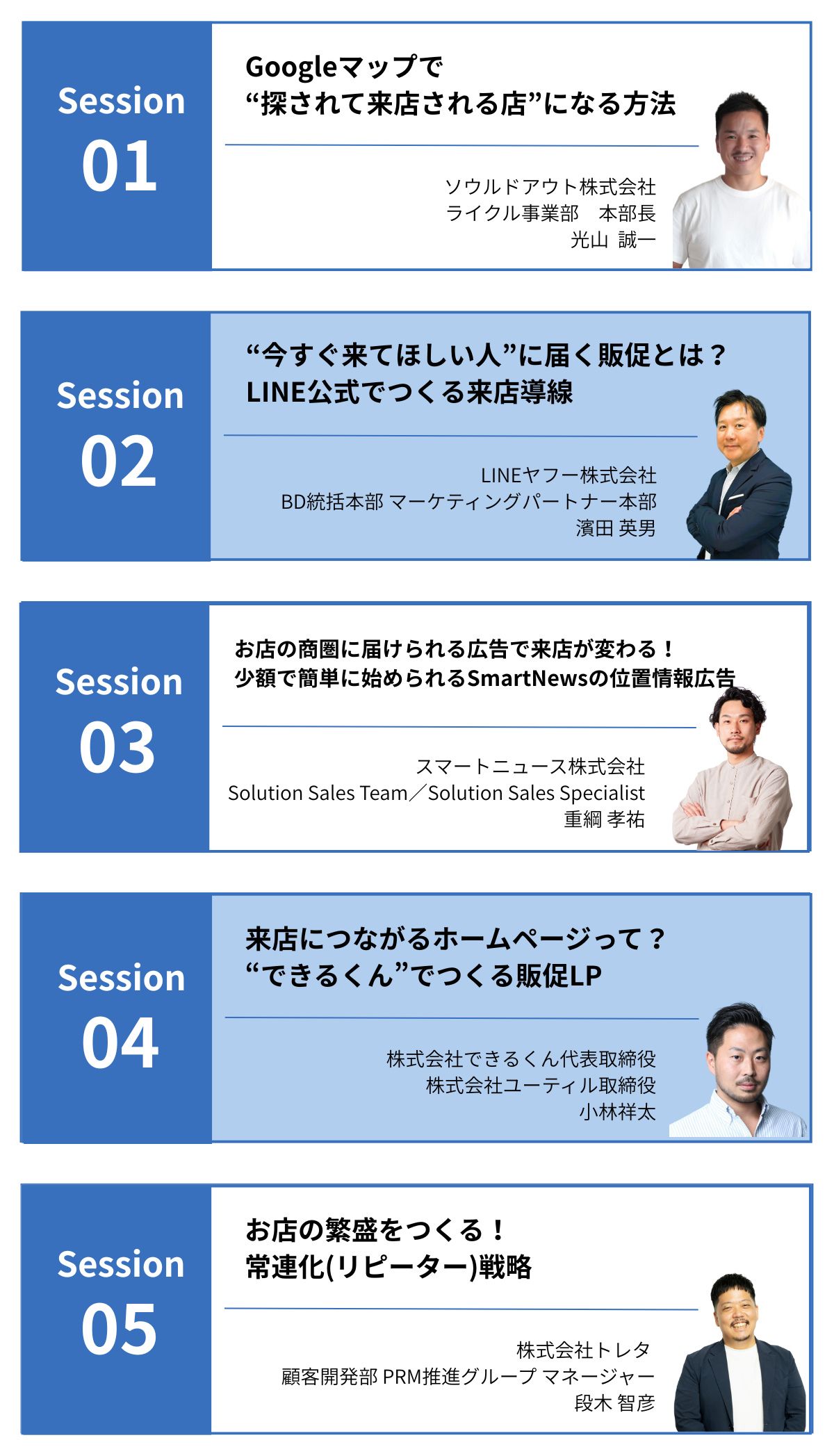 Session
01

Googleマップで
“探されて来店される店”になる方法

ソウルドアウト株式会社
ライクル事業部　本部長
光山 誠一

Session
02

“今すぐ来てほしい人”に届く販促とは？
LINE公式でつくる来店導線

LINEヤフー株式会社
BD統括本部 マーケティングパートナー本部
濱田 英男

Session
03

お店の商圏に届けられる広告で来店が変わる！
少額で簡単に始められるSmartNewsの位置情報広告

スマートニュース株式会社
Solution Sales Team／Solution Sales Specialist
重綱 孝祐

Session
04

来店につながるホームページって？
“できるくん”でつくる販促LP

株式会社できるくん代表取締役
株式会社ユーティル取締役
小林祥太

Session
05

お店の繁盛をつくる！
常連化(リピーター)戦略

株式会社トレタ
顧客開発部 PRM推進グループ マネージャー
段木 智彦